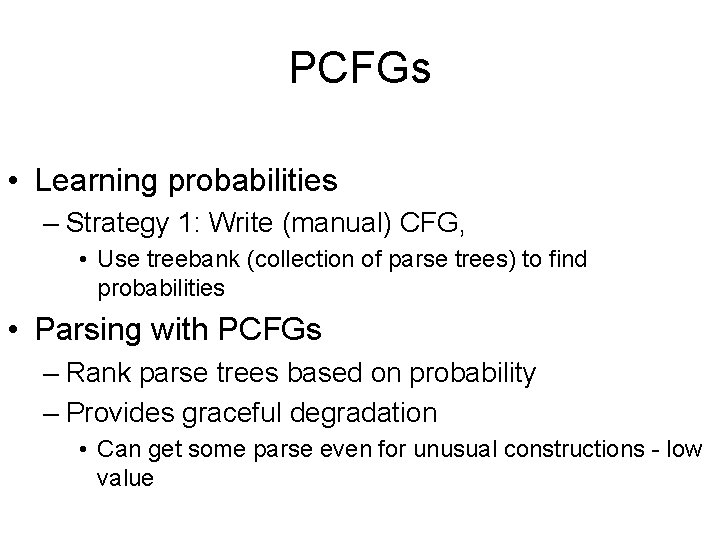 PCFGs

• Learning probabilities
 – Strategy 1: Write (manual) CFG,
  • Use treebank (collection of parse trees) to find probabilities
• Parsing with PCFGs
 – Rank parse trees based on probability
 – Provides graceful degradation
  • Can get some parse even for unusual constructions - low value